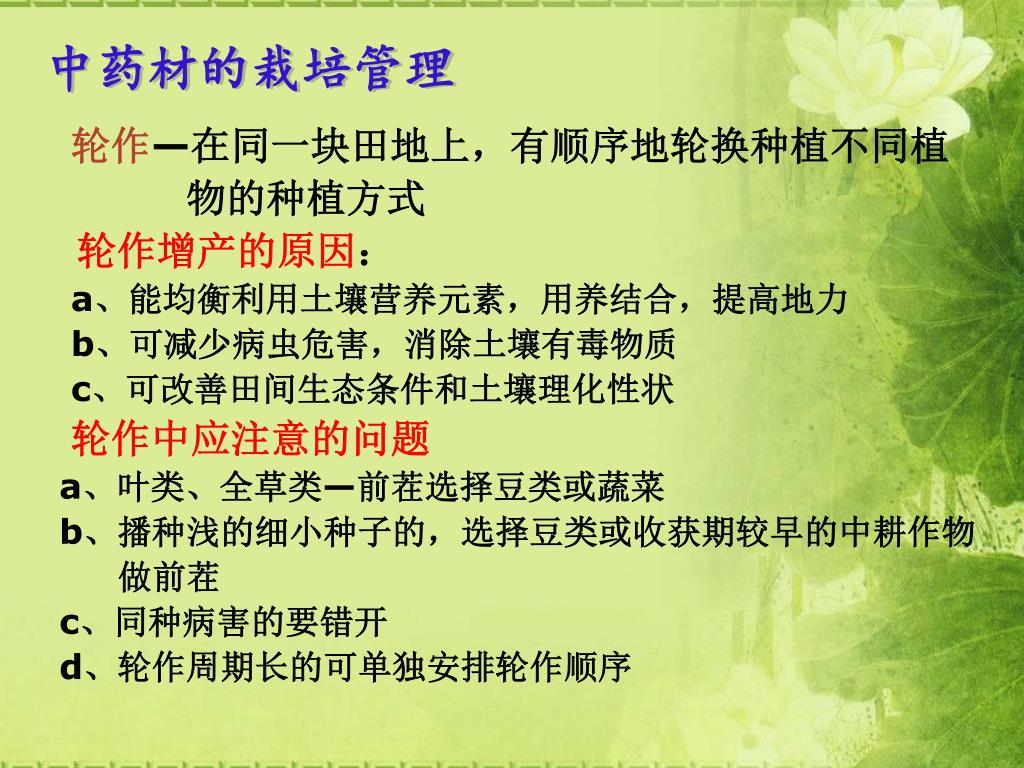 中药材的栽培管理

轮作—在同一块田地上，有顺序地轮换种植不同植物的种植方式

轮作增产的原因：

a、能均衡利用土壤营养元素，用养结合，提高地力

b、可减少病虫危害，消除土壤有毒物质

c、可改善田间生态条件和土壤理化性状

轮作中应注意的问题

a、叶类、全草类—前茬选择豆类或蔬菜

b、播种浅的细小种子的，选择豆类或收获期较早的中耕作物做前茬

c、同种病害的要错开

d、轮作周期长的可单独安排轮作顺序